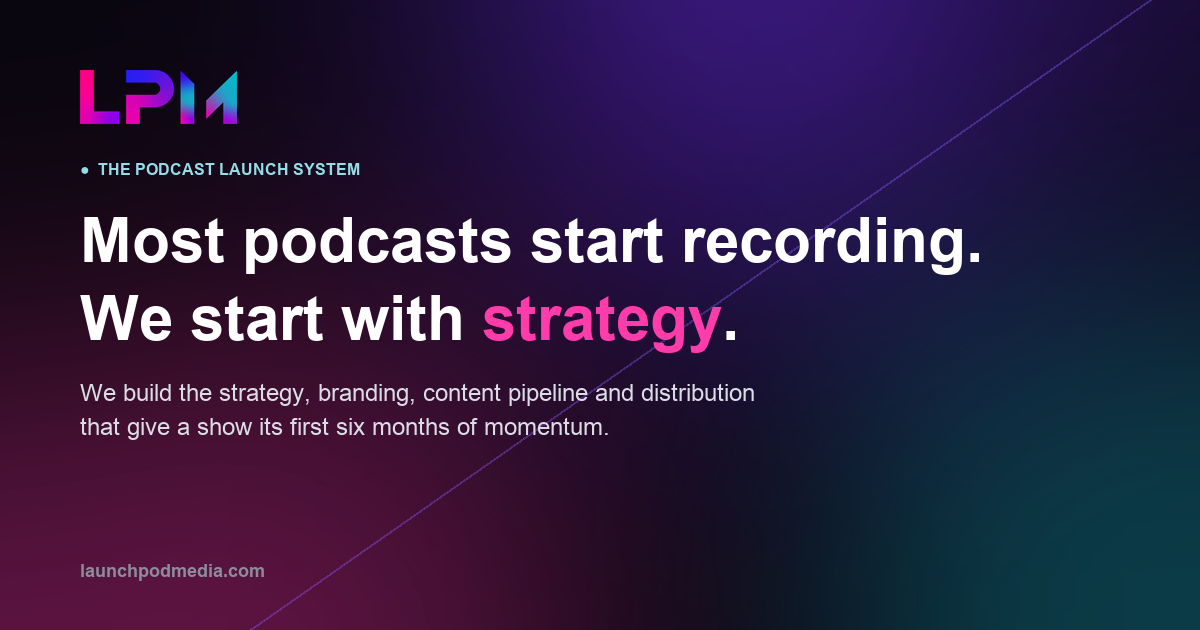 LPM

● THE PODCAST LAUNCH SYSTEM

Most podcasts start recording. We start with strategy.

We build the strategy, branding, content pipeline and distribution that give a show its first six months of momentum.

launchpodmedia.com